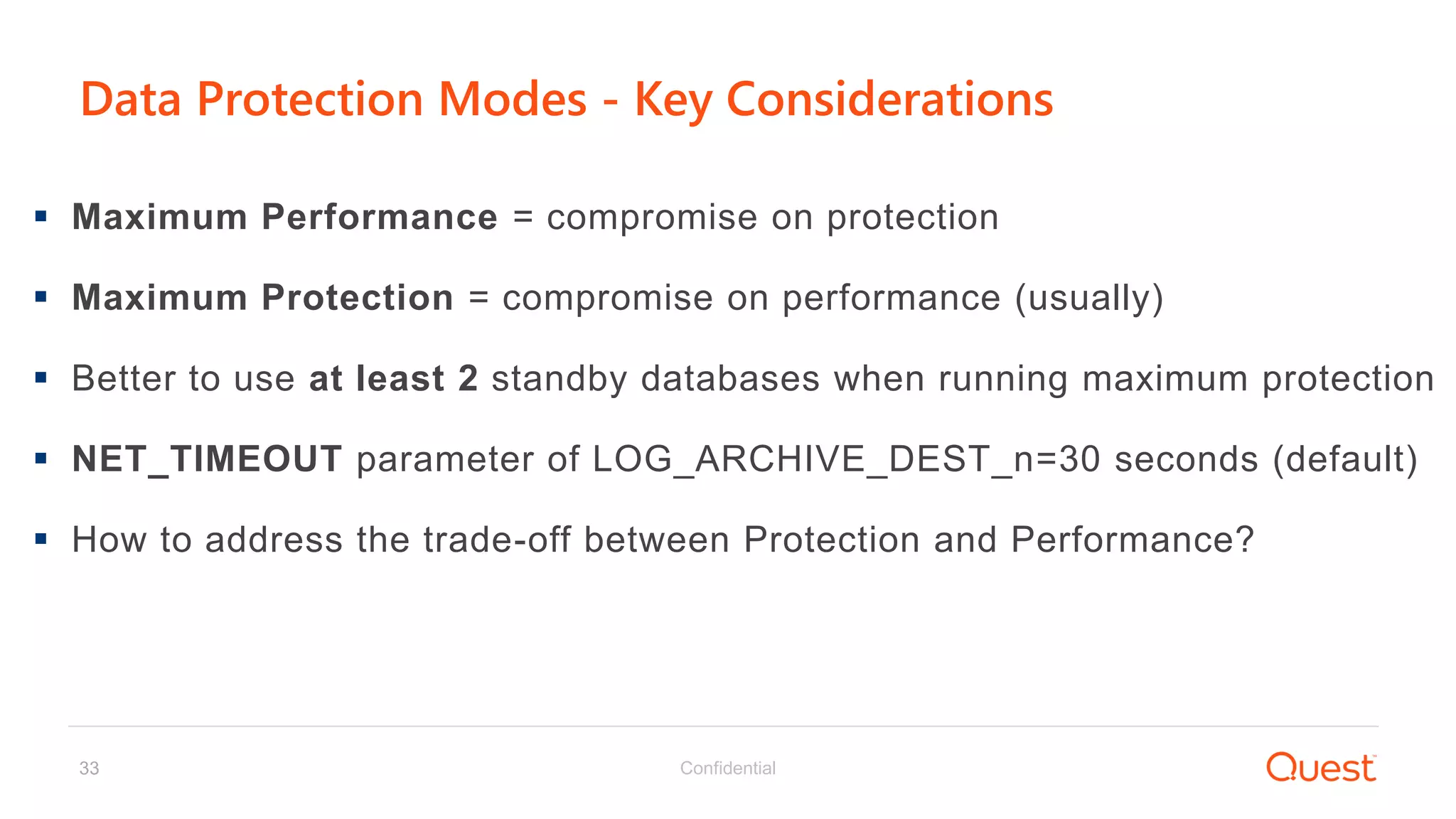 Data Protection Modes - Key Considerations

▪ Maximum Performance = compromise on protection

▪ Maximum Protection = compromise on performance (usually)

▪ Better to use at least 2 standby databases when running maximum protection

▪ NET_TIMEOUT parameter of LOG_ARCHIVE_DEST_n=30 seconds (default)

▪ How to address the trade-off between Protection and Performance?

33

Confidential

Quest